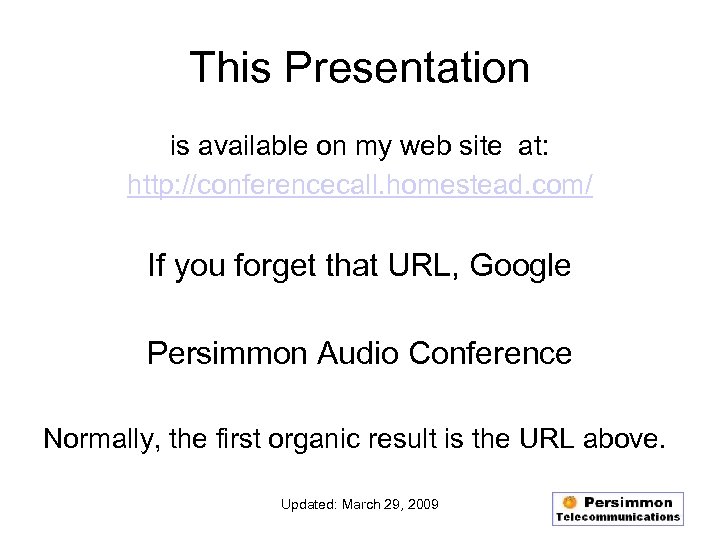 This Presentation

is available on my web site at:
http://conferencecall.homestead.com/

If you forget that URL, Google

Persimmon Audio Conference

Normally, the first organic result is the URL above.

Updated: March 29, 2009

Persimmon
Telecommunications